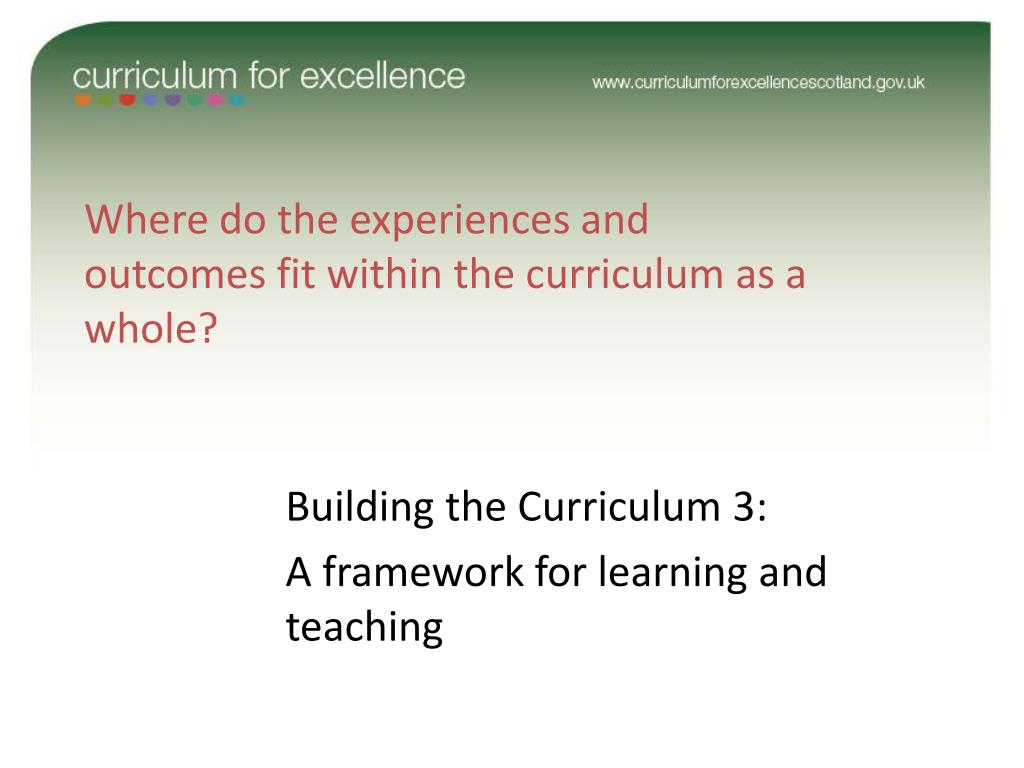 curriculum for excellence

www.curriculumforexcellencescotland.gov.uk

Where do the experiences and outcomes fit within the curriculum as a whole?

Building the Curriculum 3:

A framework for learning and teaching